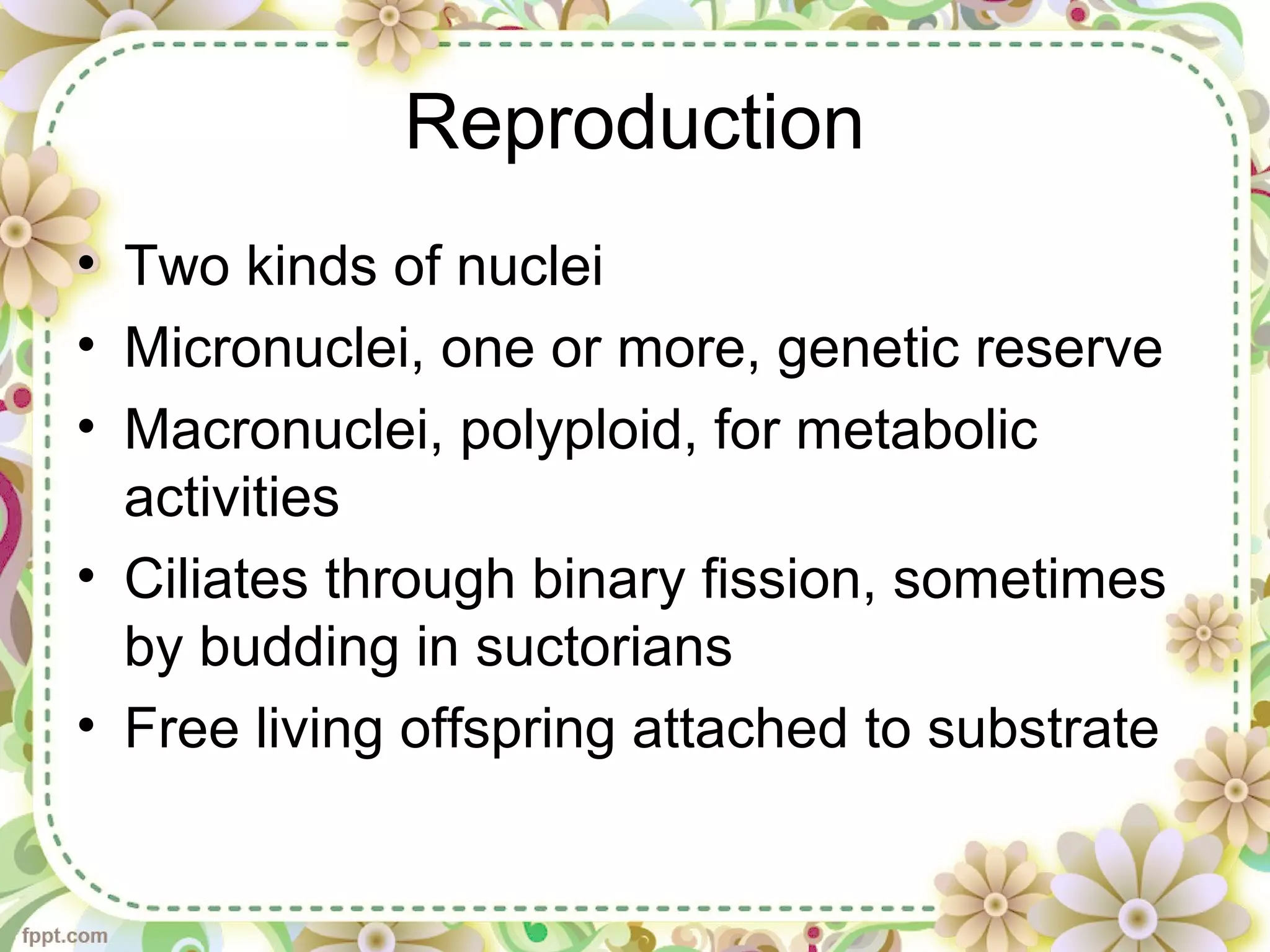 Reproduction

• Two kinds of nuclei
• Micronuclei, one or more, genetic reserve
• Macronuclei, polyploid, for metabolic activities
• Ciliates through binary fission, sometimes by budding in suctorians
• Free living offspring attached to substrate

fppt.com